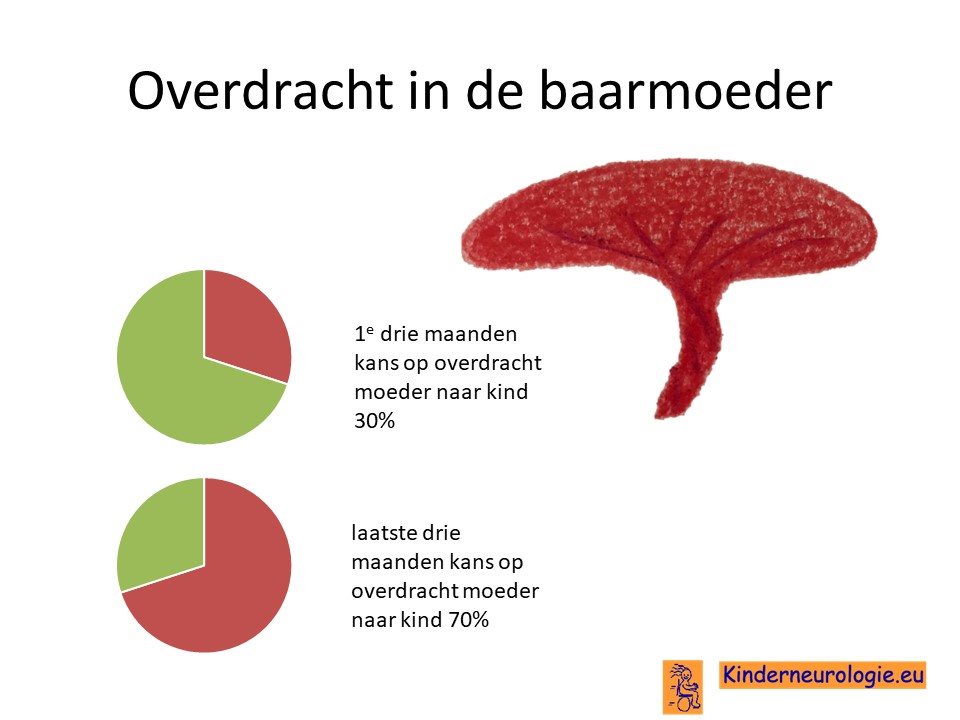 Overdracht in de baarmoeder

1$^e$ drie maanden kans op overdracht moeder naar kind 30%

laatste drie maanden kans op overdracht moeder naar kind 70%

Kinderneurologie.eu